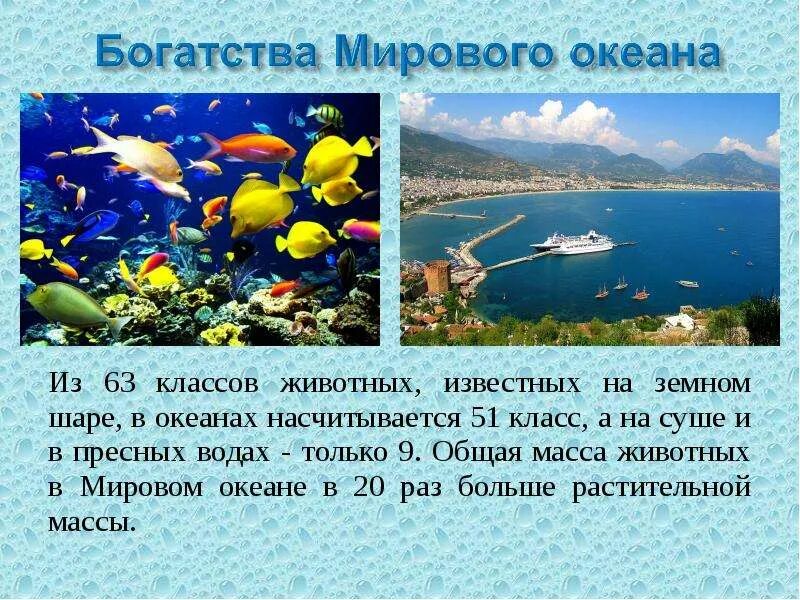 Богатства Мирового океана

Из 63 классов животных, известных на земном шаре, в океанах насчитывается 51 класс, а на суше и в пресных водах - только 9. Общая масса животных в Мировом океане в 20 раз больше растительной массы.